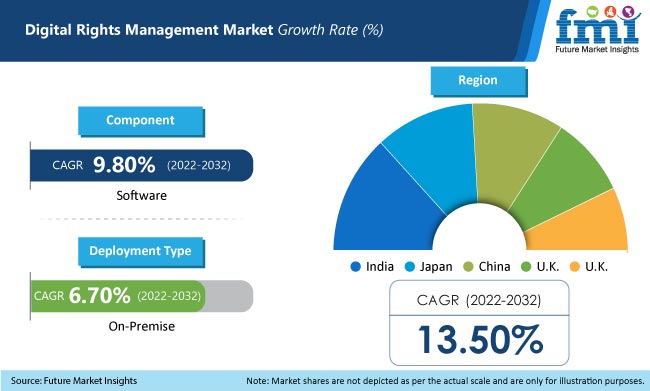 Digital Rights Management Market Growth Rate (%)

fmi
Future Market Insights

Component

CAGR 9.80% (2022-2032)

Software

Deployment Type

CAGR 6.70% (2022-2032)

On-Premise

Region

India Japan China U.K. U.K.

CAGR (2022-2032)

13.50%

Source: Future Market Insights

Note: Market shares are not depicted as per the actual scale and are only for illustration purposes.